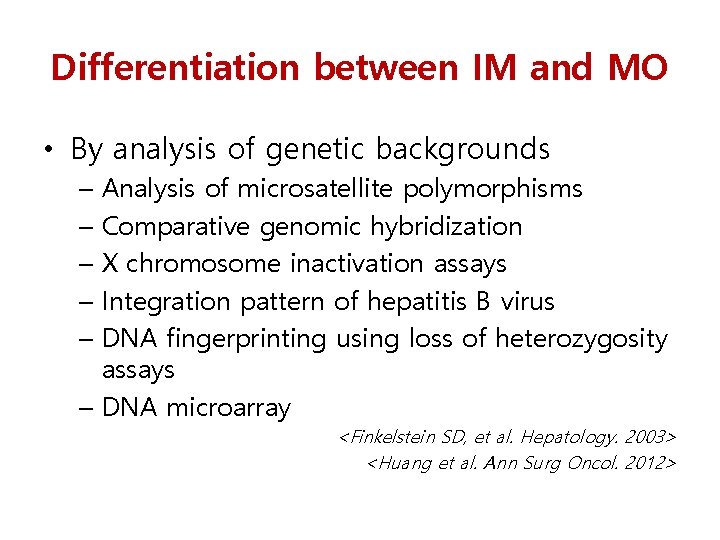 Differentiation between IM and MO

• By analysis of genetic backgrounds
– Analysis of microsatellite polymorphisms
– Comparative genomic hybridization
– X chromosome inactivation assays
– Integration pattern of hepatitis B virus
– DNA fingerprinting using loss of heterozygosity assays
– DNA microarray

<Finkelstein SD, et al. Hepatology. 2003>
<Huang et al. Ann Surg Oncol. 2012>